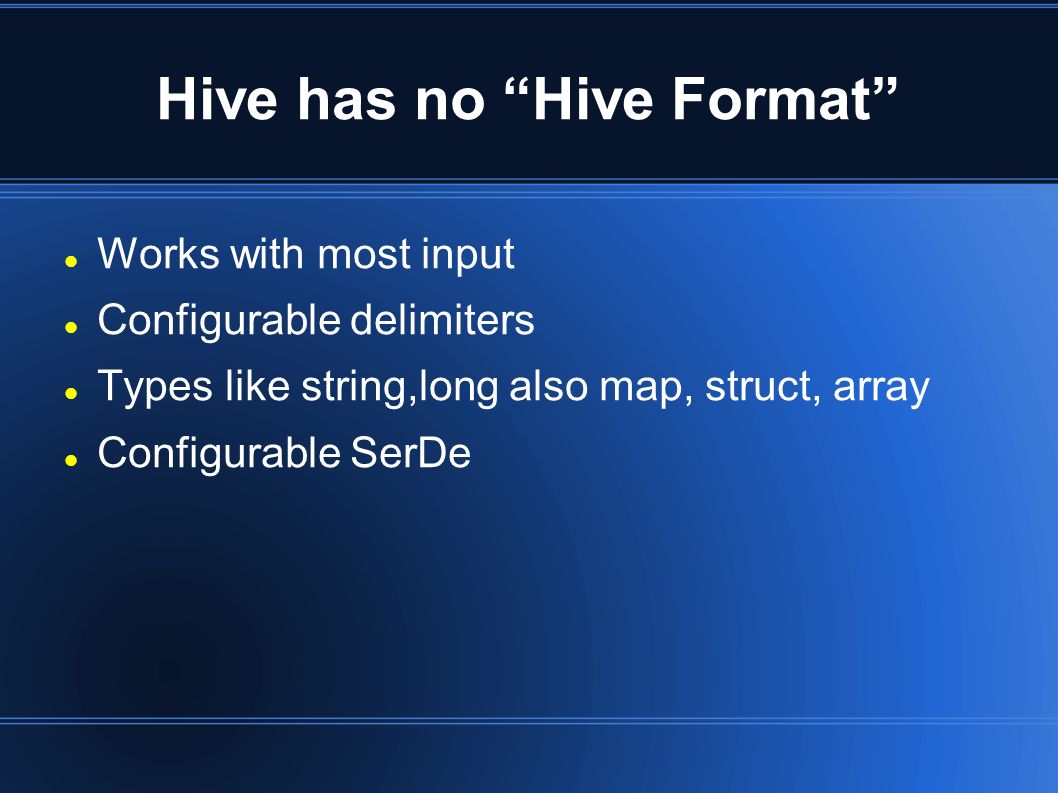 Hive has no “Hive Format”

- Works with most input
- Configurable delimiters
- Types like string,long also map, struct, array
- Configurable SerDe